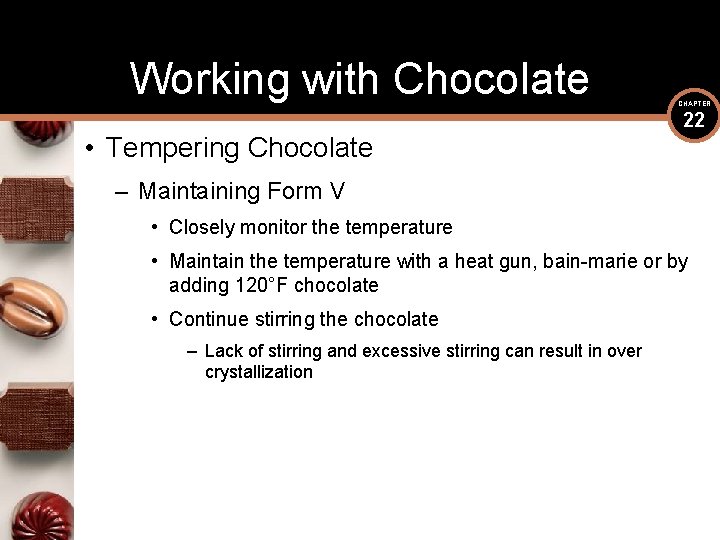 Working with Chocolate

CHAPTER 22

• Tempering Chocolate

– Maintaining Form V

• Closely monitor the temperature

• Maintain the temperature with a heat gun, bain-marie or by adding 120°F chocolate

• Continue stirring the chocolate

– Lack of stirring and excessive stirring can result in over crystallization